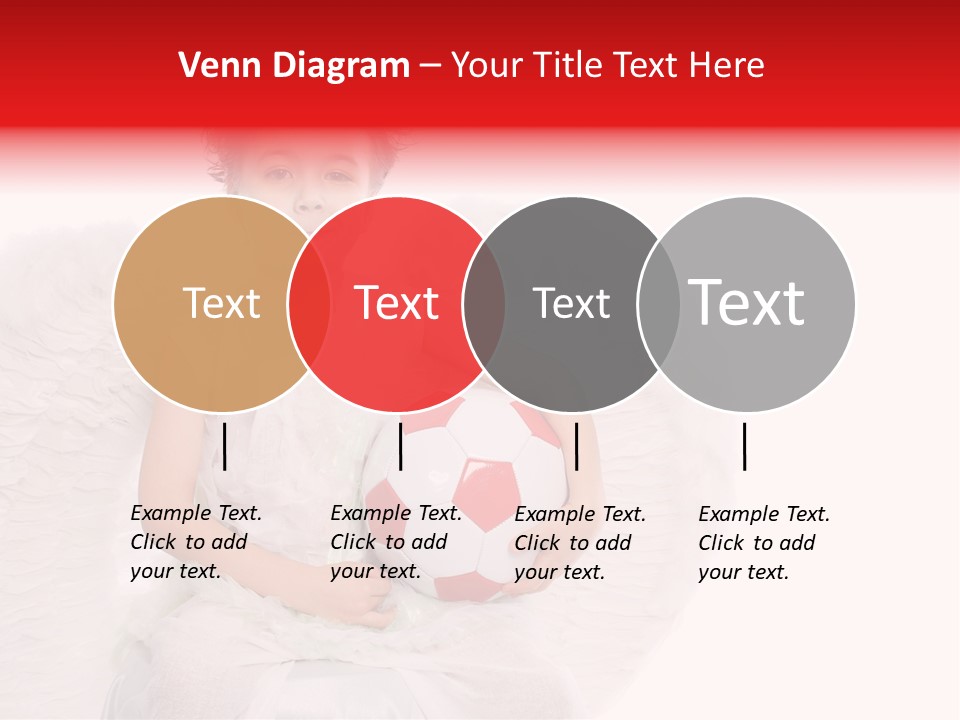 Venn Diagram – Your Title Text Here

Text

Text

Text

Text

Example Text. Click to add your text.

Example Text. Click to add your text.

Example Text. Click to add your text.

Example Text. Click to add your text.